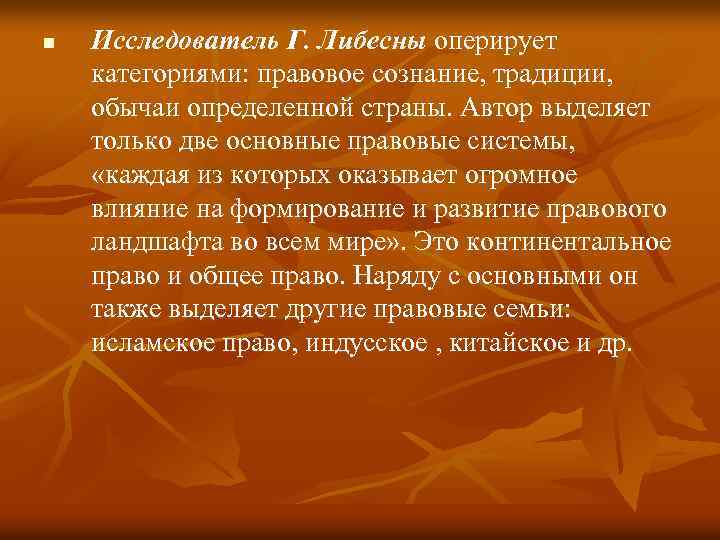 ■ Исследователь Г. Либесны оперирует категориями: правовое сознание, традиции, обычаи определенной страны. Автор выделяет только две основные правовые системы, «каждая из которых оказывает огромное влияние на формирование и развитие правового ландшафта во всем мире». Это континентальное право и общее право. Наряду с основными он также выделяет другие правовые семьи: исламское право, индусское , китайское и др.